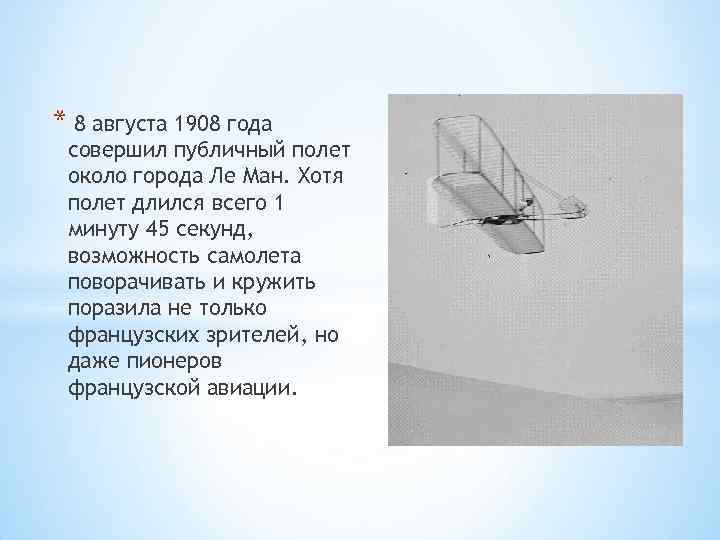 * 8 августа 1908 года совершил публичный полет около города Ле Ман. Хотя полет длился всего 1 минуту 45 секунд, возможность самолета поворачивать и кружить поразила не только французских зрителей, но даже пионеров французской авиации.